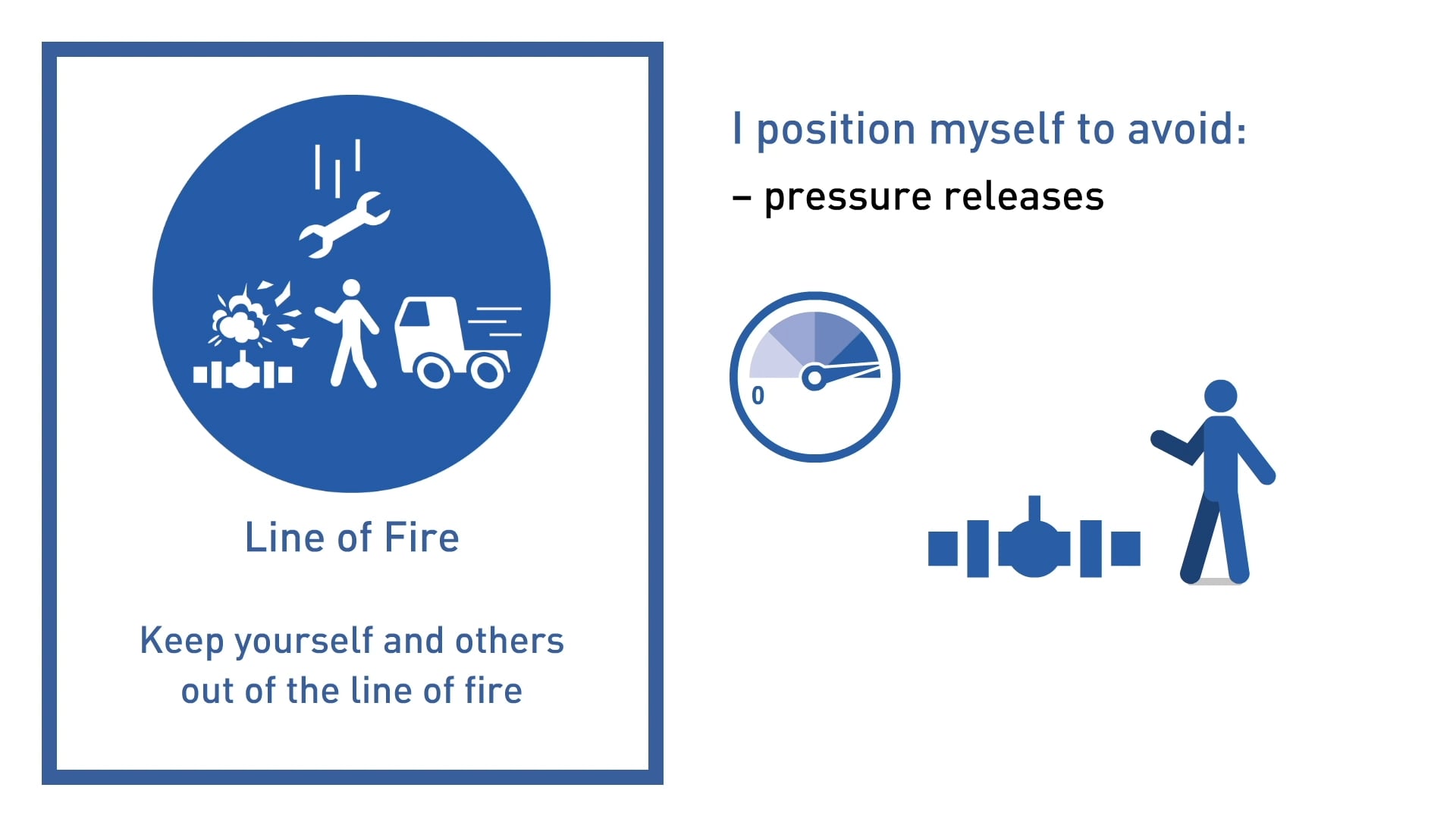 Line of Fire

Keep yourself and others out of the line of fire

I position myself to avoid:

– pressure releases

0